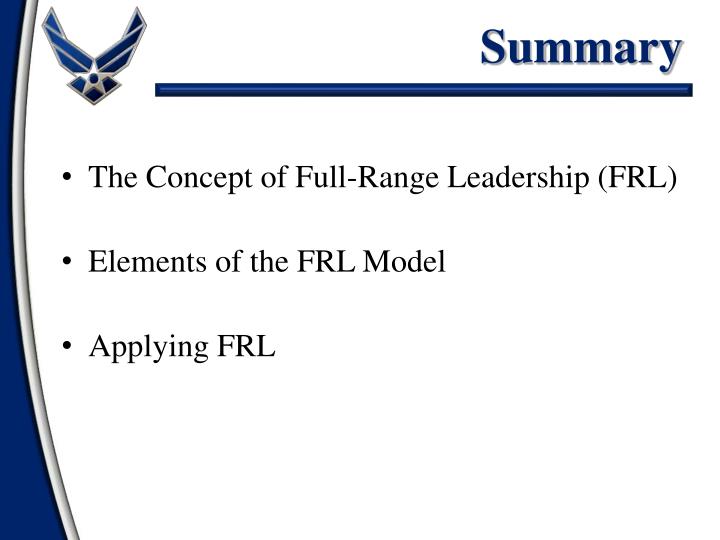 Summary

• The Concept of Full-Range Leadership (FRL)

• Elements of the FRL Model

• Applying FRL